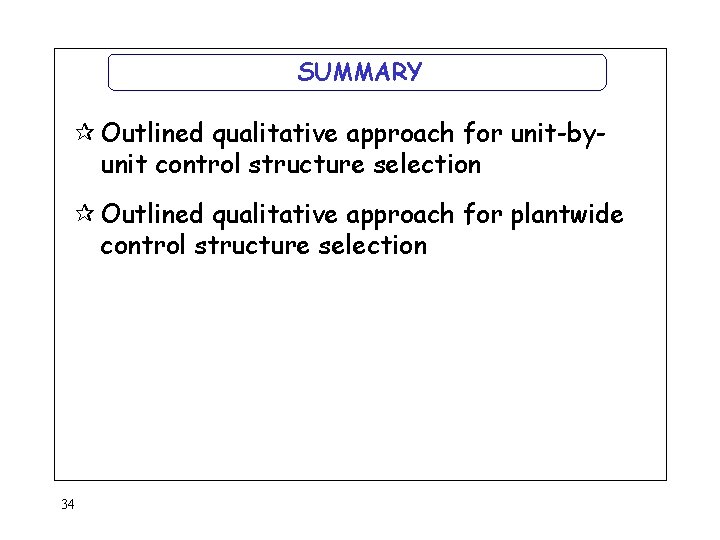 SUMMARY

☆ Outlined qualitative approach for unit-by-unit control structure selection

☆ Outlined qualitative approach for plantwide control structure selection

34